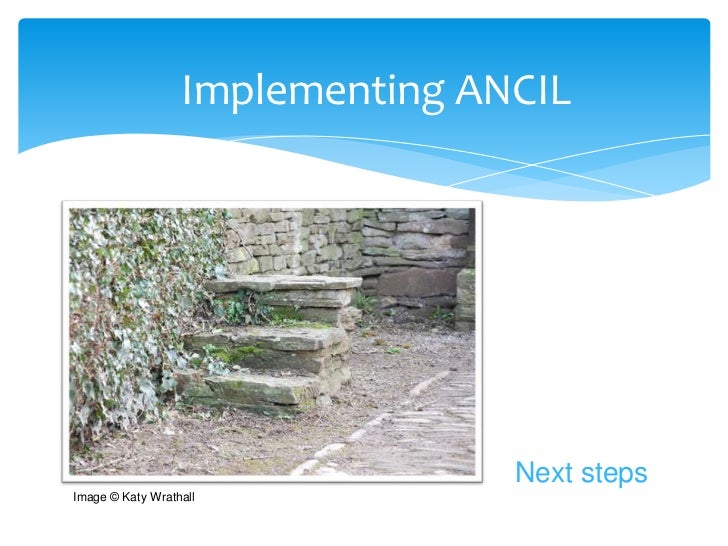 Implementing ANCIL

Next steps

Image © Katy Wrathall